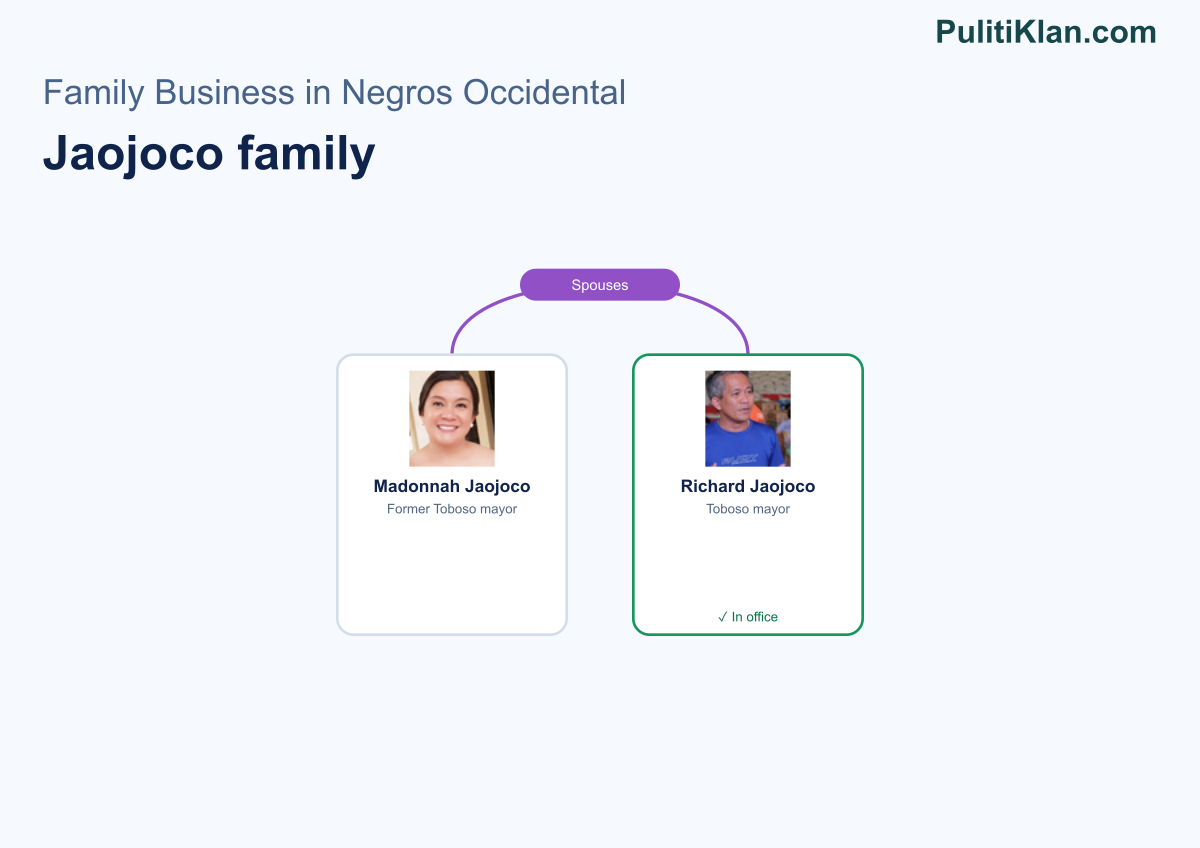 PulitiKlan.com

Family Business in Negros Occidental

Jaojoco family

Spouses

Madonnah Jaojoco
Former Toboso mayor

Richard Jaojoco
Toboso mayor
✓ In office